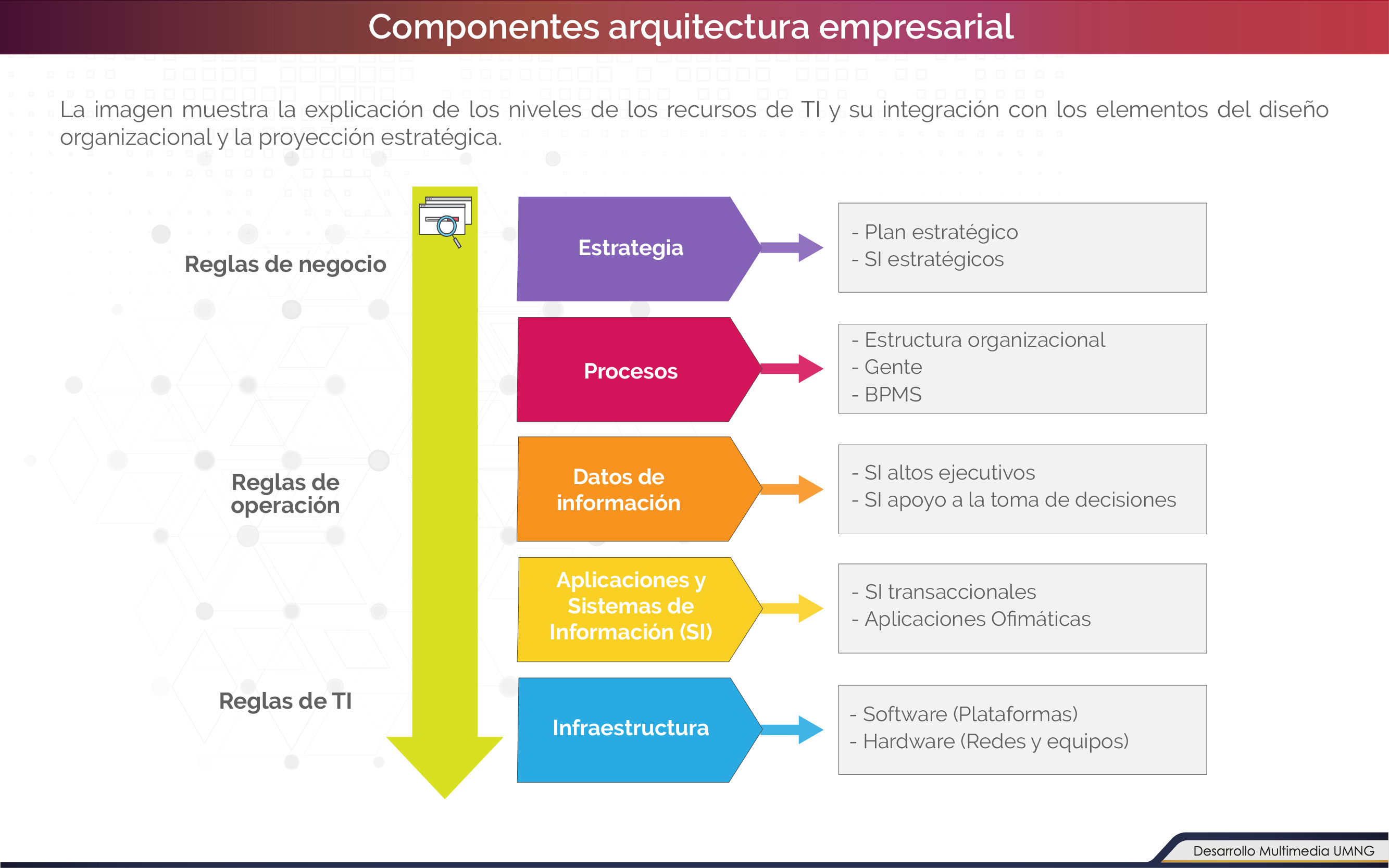 Componentes arquitectura empresarial

La imagen muestra la explicación de los niveles de los recursos de TI y su integración con los elementos del diseño organizacional y la proyección estratégica.

Reglas de negocio

Reglas de operación

Reglas de TI

Estrategia

- Plan estratégico
- SI estratégicos

Procesos

- Estructura organizacional
- Gente
- BPMS

Datos de información

- SI altos ejecutivos
- SI apoyo a la toma de decisiones

Aplicaciones y Sistemas de Información (SI)

- SI transaccionales
- Aplicaciones Ofimáticas

Infraestructura

- Software (Plataformas)
- Hardware (Redes y equipos)

Desarrollo Multimedia UMNG